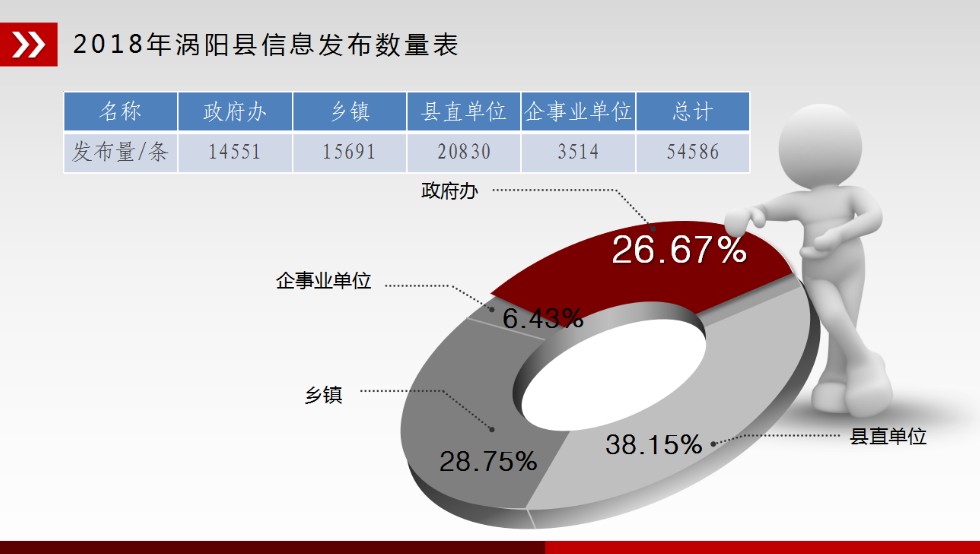 2018年涡阳县信息发布数量表

| 名称 | 政府办 | 乡镇 | 县直单位 | 企事业单位 | 总计 |
|---|---|---|---|---|---|
| 发布量/条 | 14551 | 15691 | 20830 | 3514 | 54586 |

政府办
26.67%
企事业单位
6.43%
乡镇
28.75%
38.15%
县直单位